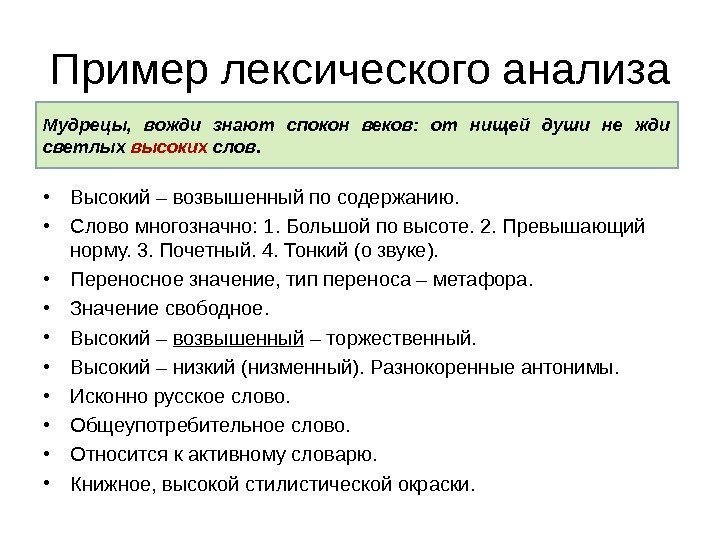 Пример лексического анализа

Мудрецы, вожди знают спокон веков: от нищей души не жди светлых высоких слов.

• Высокий – возвышенный по содержанию.
• Слово многозначно: 1. Большой по высоте. 2. Превышающий норму. 3. Почетный. 4. Тонкий (о звуке).
• Переносное значение, тип переноса – метафора.
• Значение свободное.
• Высокий – возвышенный – торжественный.
• Высокий – низкий (низменный). Разнокоренные антонимы.
• Исконно русское слово.
• Общеупотребительное слово.
• Относится к активному словарю.
• Книжное, высокой стилистической окраски.